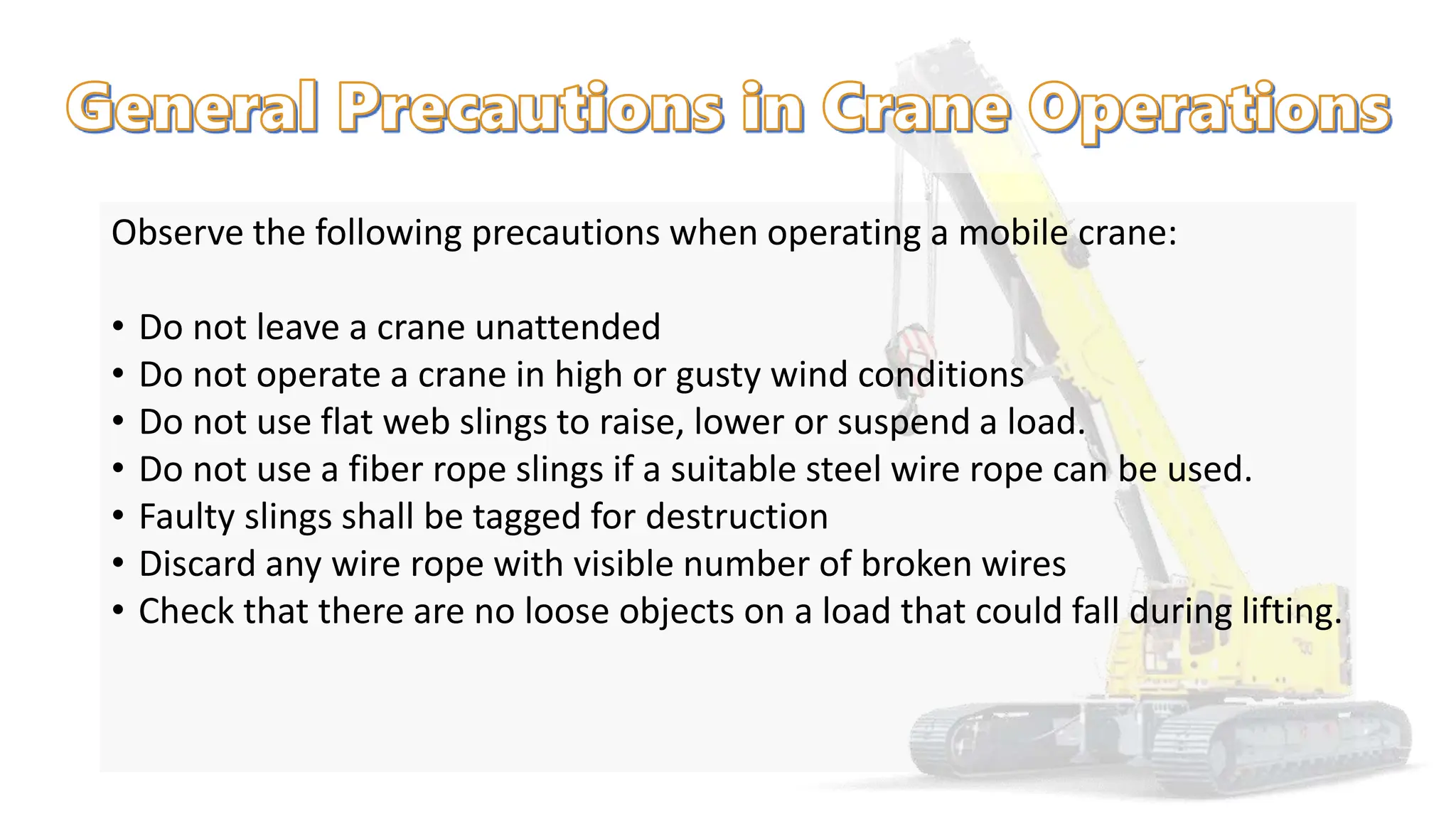 General Precautions in Crane Operations

Observe the following precautions when operating a mobile crane:

• Do not leave a crane unattended
• Do not operate a crane in high or gusty wind conditions
• Do not use flat web slings to raise, lower or suspend a load.
• Do not use a fiber rope slings if a suitable steel wire rope can be used.
• Faulty slings shall be tagged for destruction
• Discard any wire rope with visible number of broken wires
• Check that there are no loose objects on a load that could fall during lifting.